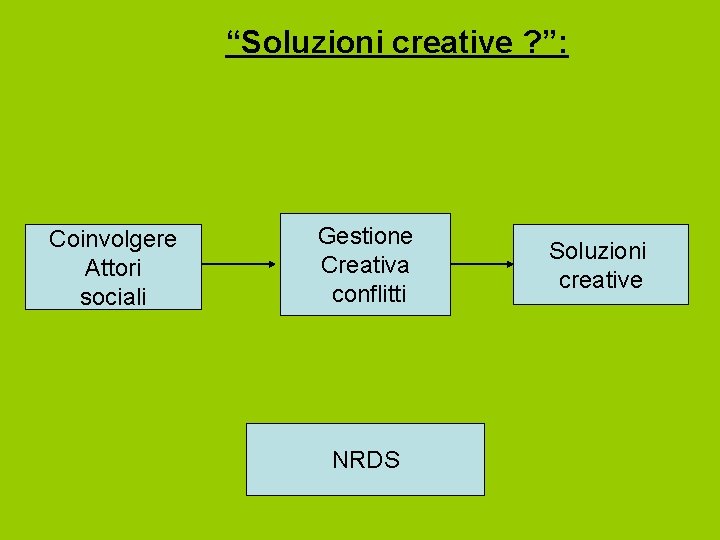 “Soluzioni creative ?”:

Coinvolgere Attori sociali

Gestione Creativa conflitti

Soluzioni creative

NRDS